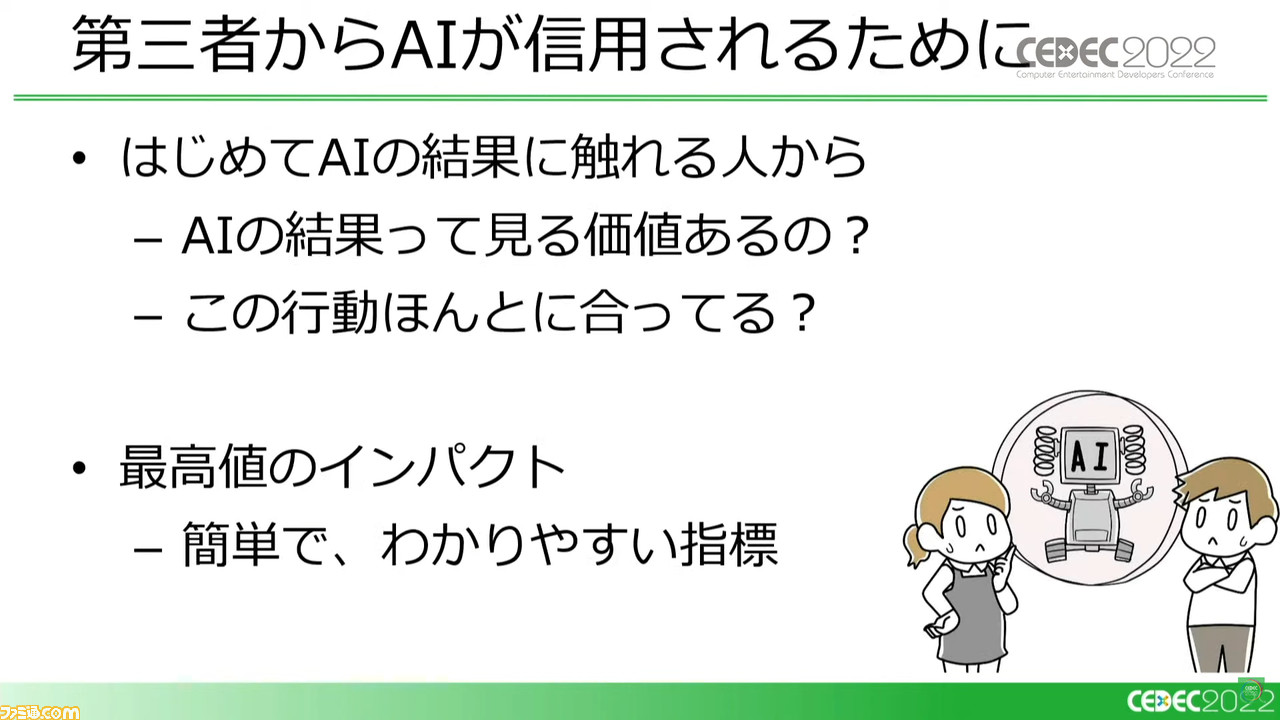 第三者からAIが信用されるために

CEDEC2022
Computer Entertainment Developers Conference

• はじめてAIの結果に触れる人から
 – AIの結果って見る価値あるの？
 – この行動ほんとに合ってる？

• 最高値のインパクト
 – 簡単で、わかりやすい指標

AI

ファミ通.com

CEDEC2022